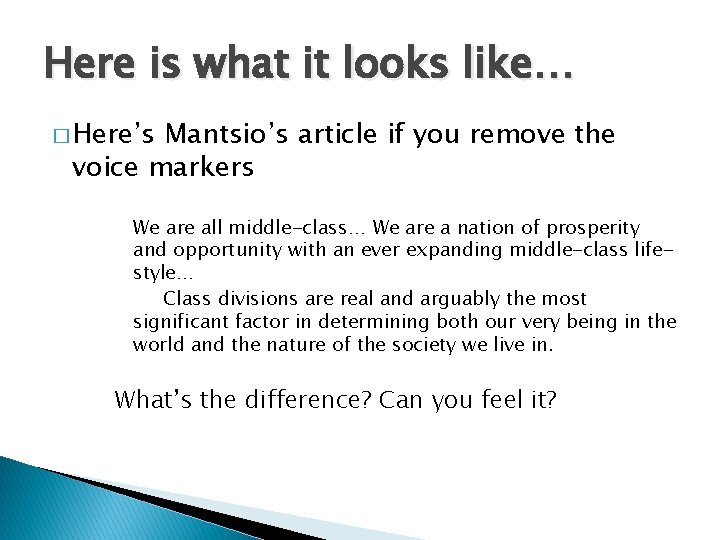 Here is what it looks like…

□ Here's Mantsio's article if you remove the voice markers

We are all middle-class… We are a nation of prosperity and opportunity with an ever expanding middle-class lifestyle…

Class divisions are real and arguably the most significant factor in determining both our very being in the world and the nature of the society we live in.

What's the difference? Can you feel it?